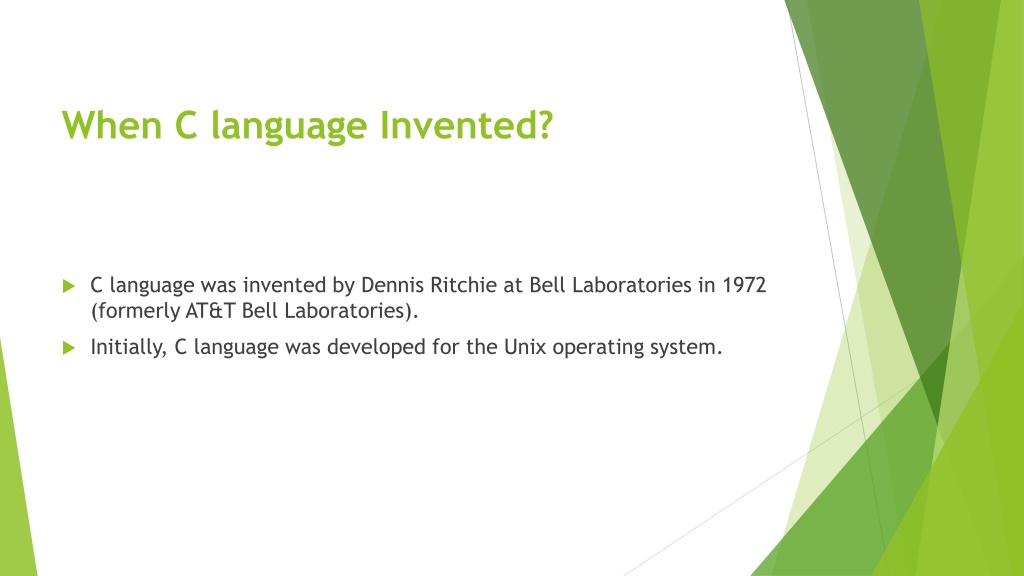 When C language Invented?

C language was invented by Dennis Ritchie at Bell Laboratories in 1972 (formerly AT&T Bell Laboratories).

Initially, C language was developed for the Unix operating system.